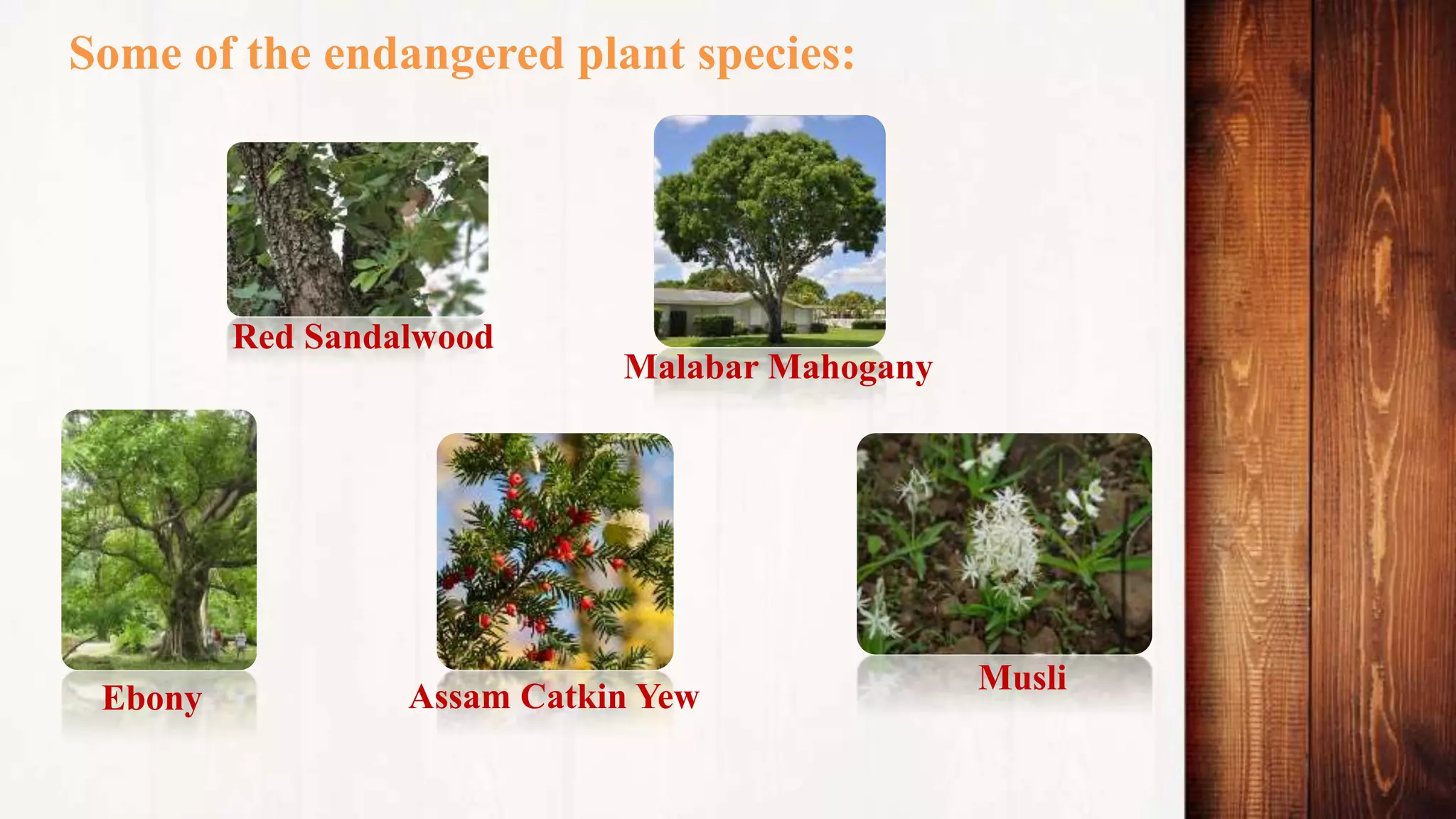 Some of the endangered plant species:

Red Sandalwood

Malabar Mahogany

Ebony

Assam Catkin Yew

Musli